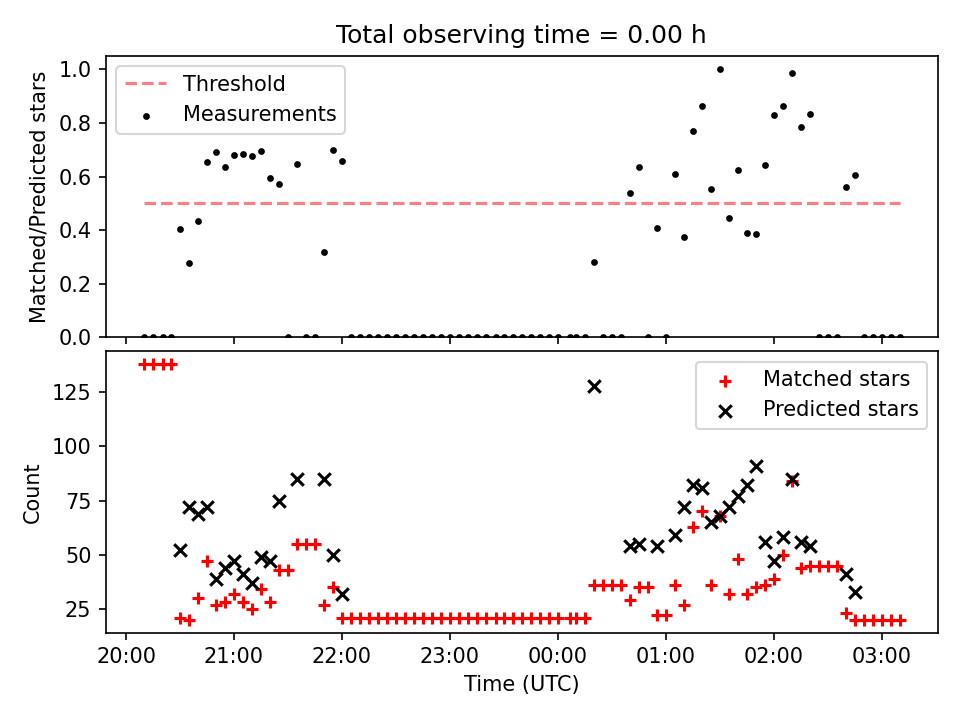 Total observing time = 0.00 h

Threshold
Measurements

Matched/Predicted stars

1.0
0.8
0.6
0.4
0.2
0.0

Matched stars
Predicted stars

Count

125
100
75
50
25

20:00 21:00 22:00 23:00 00:00 01:00 02:00 03:00

Time (UTC)